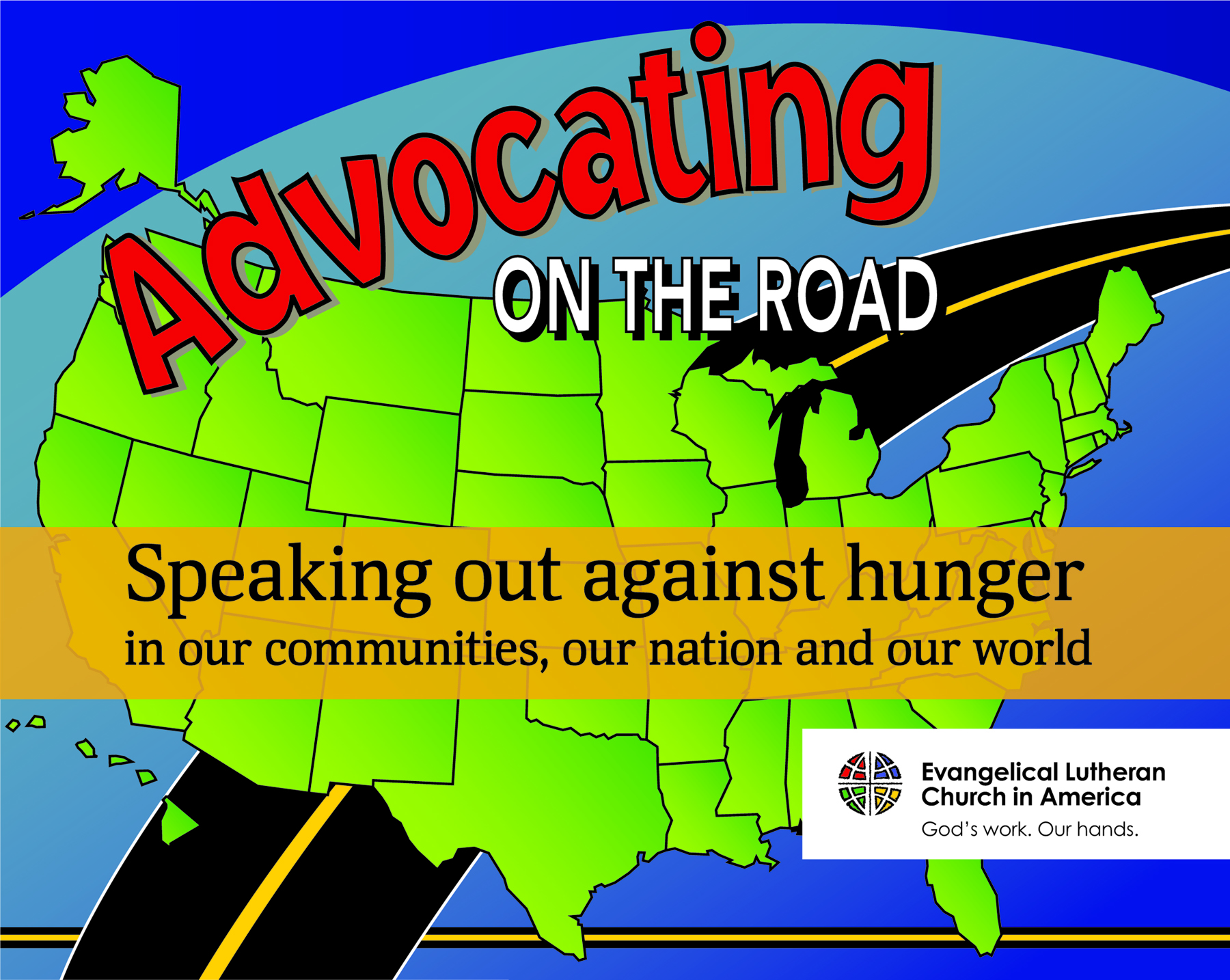 Advocating
ON THE ROAD

Speaking out against hunger
in our communities, our nation and our world

Evangelical Lutheran Church in America
God's work. Our hands.